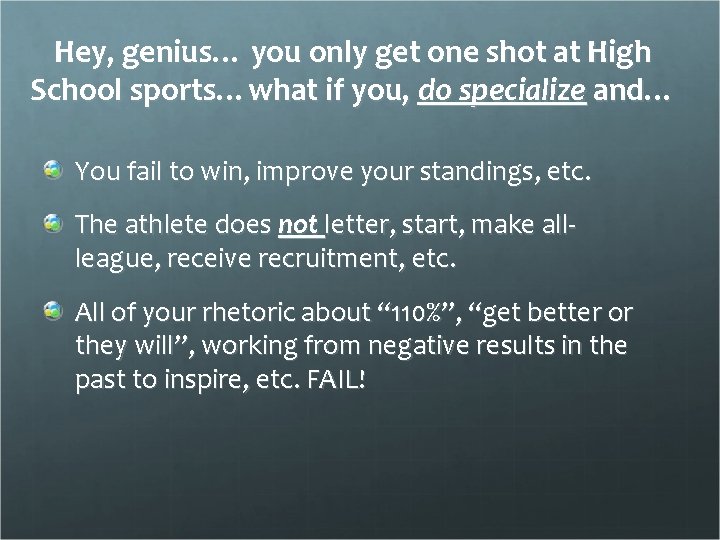 Hey, genius… you only get one shot at High School sports… what if you, do specialize and…

You fail to win, improve your standings, etc.

The athlete does not letter, start, make all-league, receive recruitment, etc.

All of your rhetoric about “110%”, “get better or they will”, working from negative results in the past to inspire, etc. FAIL!